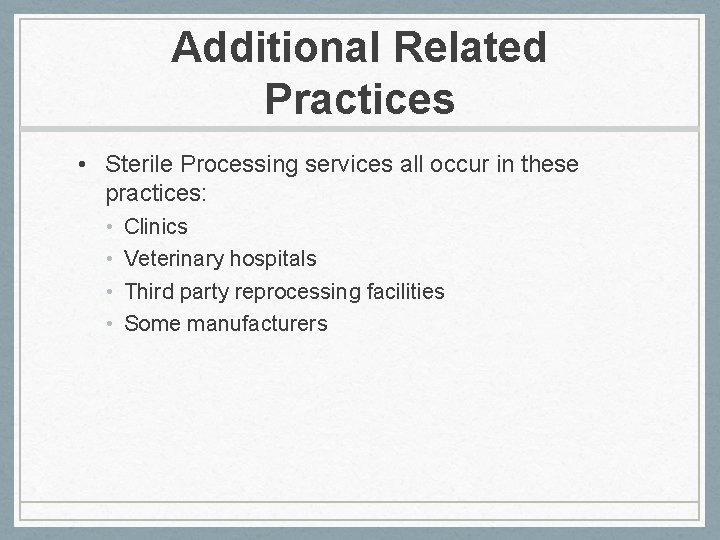 Additional Related Practices

• Sterile Processing services all occur in these practices:
  • Clinics
  • Veterinary hospitals
  • Third party reprocessing facilities
  • Some manufacturers